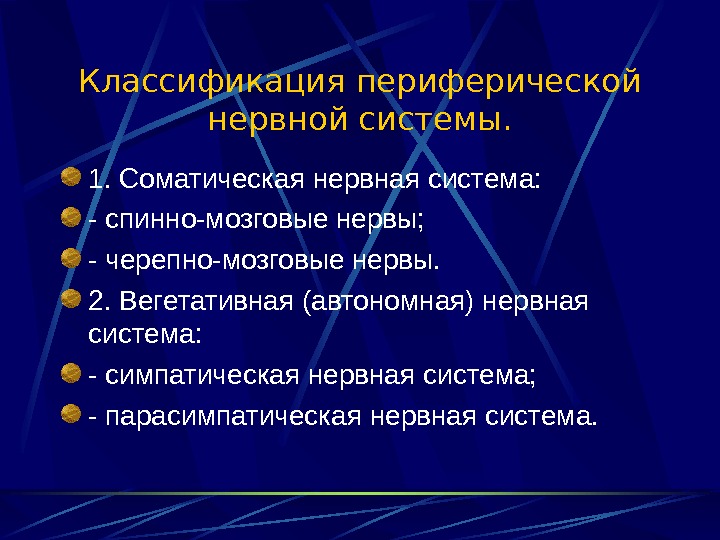 Классификация периферической нервной системы.

1. Соматическая нервная система:

- спинно-мозговые нервы;

- черепно-мозговые нервы.

2. Вегетативная (автономная) нервная система:

- симпатическая нервная система;

- парасимпатическая нервная система.